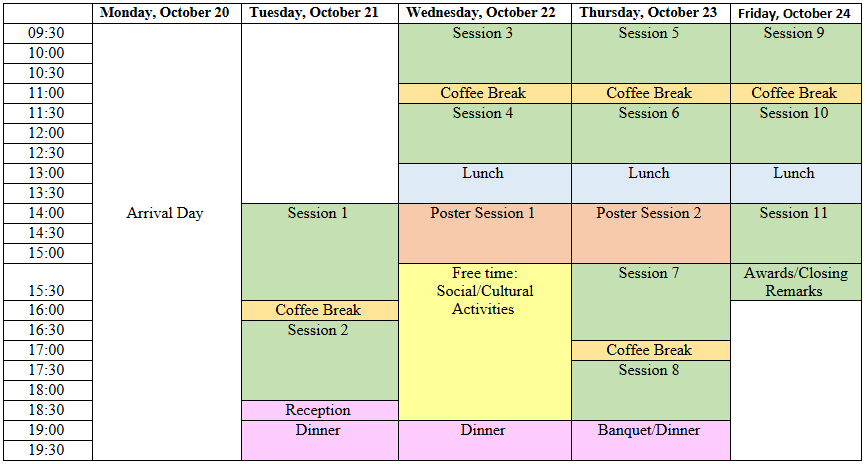 | | Monday, October 20 | Tuesday, October 21 | Wednesday, October 22 | Thursday, October 23 | Friday, October 24 |
|---|---|---|---|---|---|
| 09:30 | | | Session 3 | Session 5 | Session 9 |
| 10:00 | | | | | |
| 10:30 | | | | | |
| 11:00 | | | Coffee Break | Coffee Break | Coffee Break |
| 11:30 | | | Session 4 | Session 6 | Session 10 |
| 12:00 | | | | | |
| 12:30 | | | | | |
| 13:00 | | | Lunch | Lunch | Lunch |
| 13:30 | | | | | |
| 14:00 | Arrival Day | Session 1 | Poster Session 1 | Poster Session 2 | Session 11 |
| 14:30 | | | | | |
| 15:00 | | | | | |
| 15:30 | | | Free time: Social/Cultural Activities | Session 7 | Awards/Closing Remarks |
| 16:00 | | Coffee Break | | | |
| 16:30 | | Session 2 | | | |
| 17:00 | | | | Coffee Break | |
| 17:30 | | | | Session 8 | |
| 18:00 | | | | | |
| 18:30 | | Reception | | | |
| 19:00 | | Dinner | Dinner | Banquet/Dinner | |
| 19:30 | | | | | |